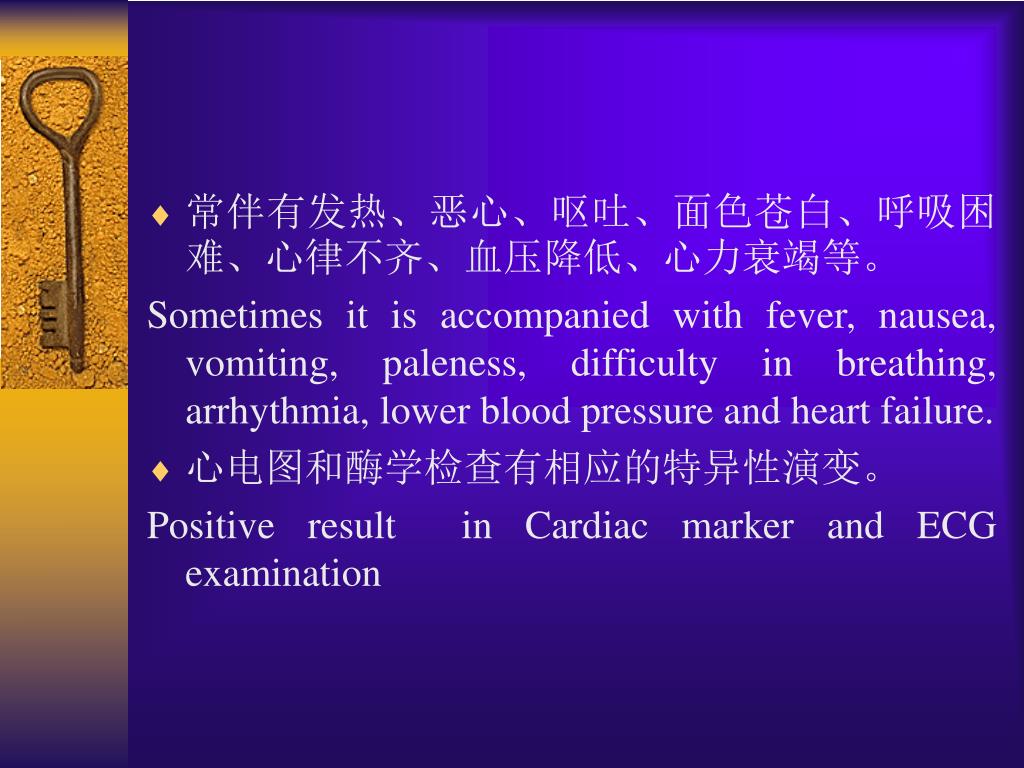 ♦ 常伴有发热、恶心、呕吐、面色苍白、呼吸困难、心律不齐、血压降低、心力衰竭等。

Sometimes it is accompanied with fever, nausea, vomiting, paleness, difficulty in breathing, arrhythmia, lower blood pressure and heart failure.

♦ 心电图和酶学检查有相应的特异性演变。

Positive result in Cardiac marker and ECG examination